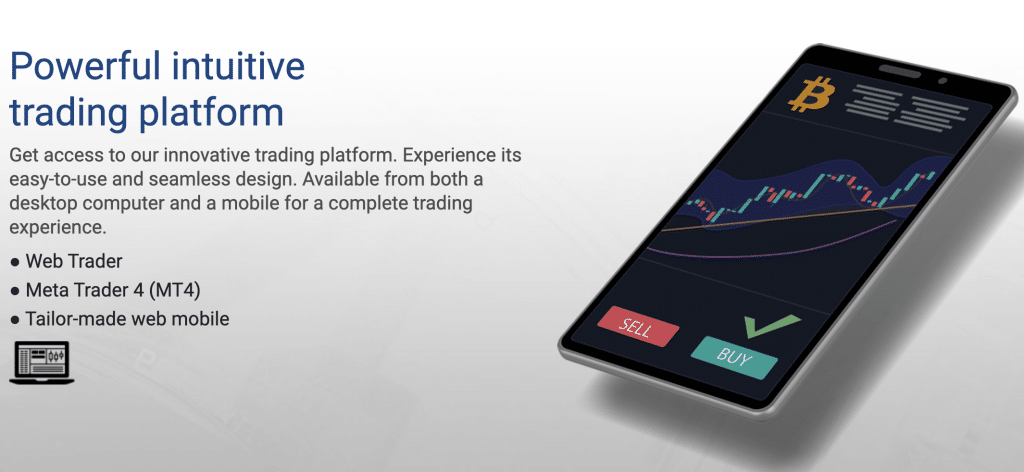 Powerful intuitive trading platform

Get access to our innovative trading platform. Experience its easy-to-use and seamless design. Available from both a desktop computer and a mobile for a complete trading experience.

● Web Trader
● Meta Trader 4 (MT4)
● Tailor-made web mobile

SELL
BUY